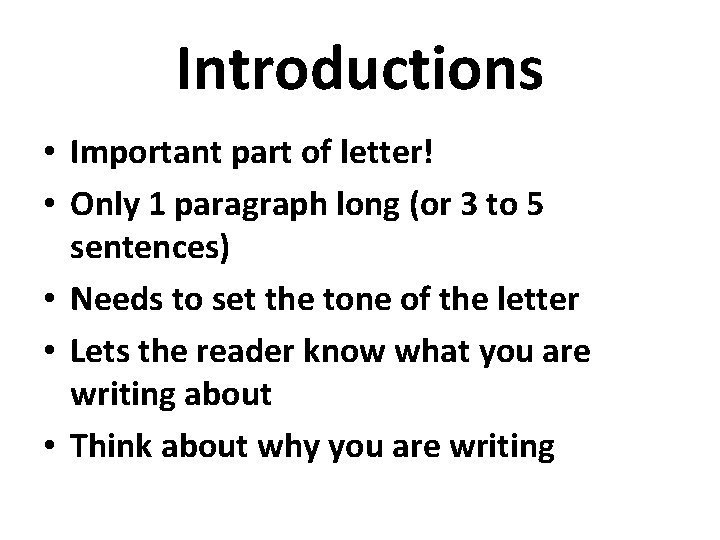 Introductions

• Important part of letter!
• Only 1 paragraph long (or 3 to 5 sentences)
• Needs to set the tone of the letter
• Lets the reader know what you are writing about
• Think about why you are writing